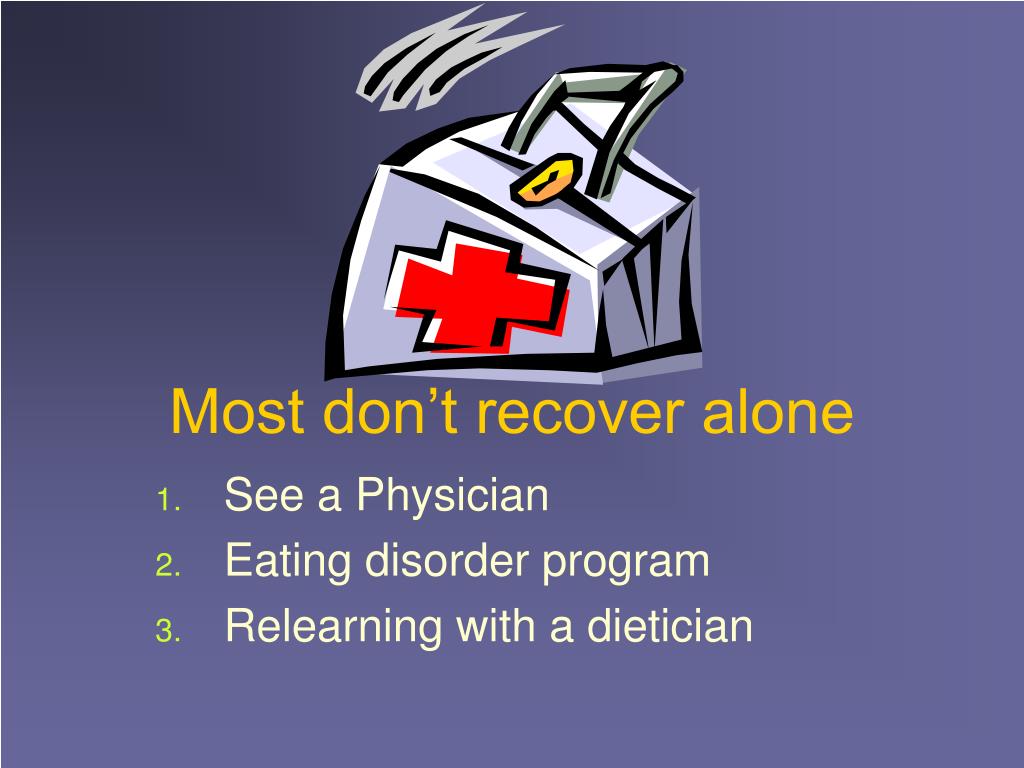 Most don’t recover alone

1. See a Physician
2. Eating disorder program
3. Relearning with a dietician